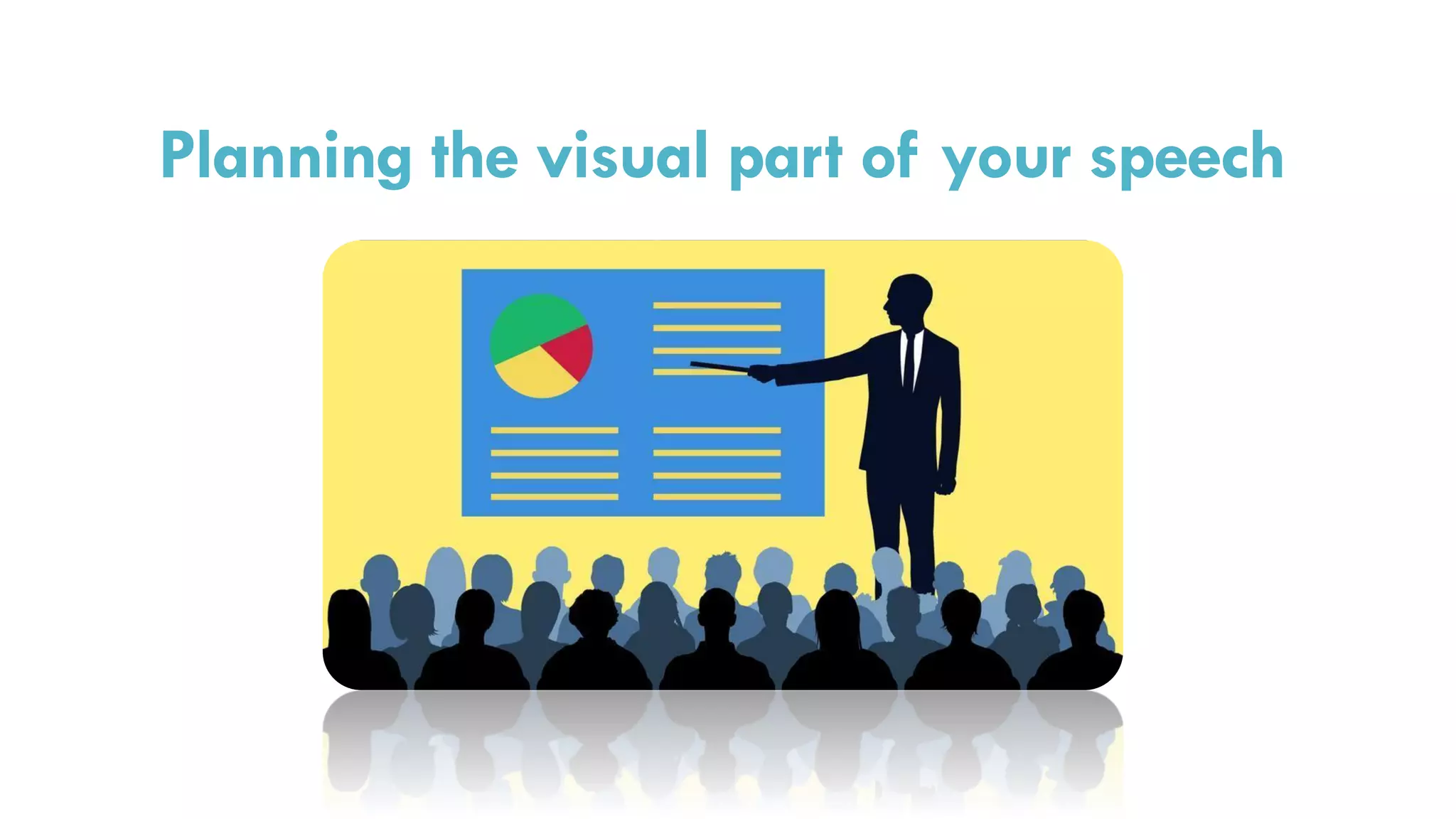 Planning the visual part of your speech